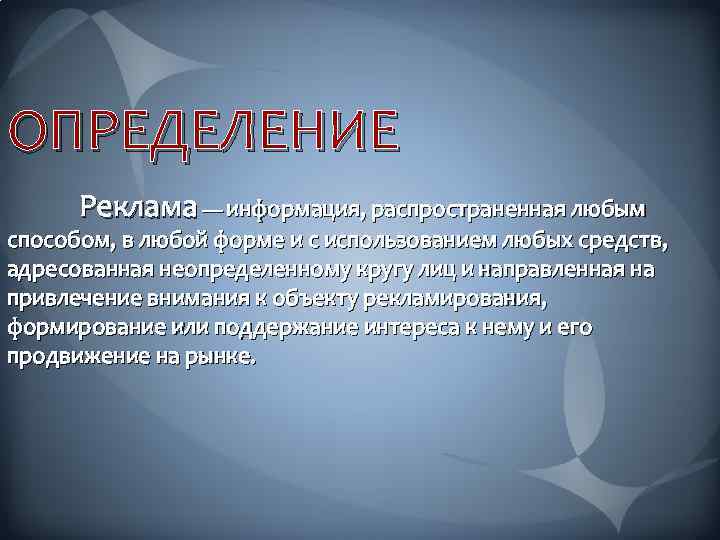 ОПРЕДЕЛЕНИЕ

Реклама — информация, распространенная любым способом, в любой форме и с использованием любых средств, адресованная неопределенному кругу лиц и направленная на привлечение внимания к объекту рекламирования, формирование или поддержание интереса к нему и его продвижение на рынке.